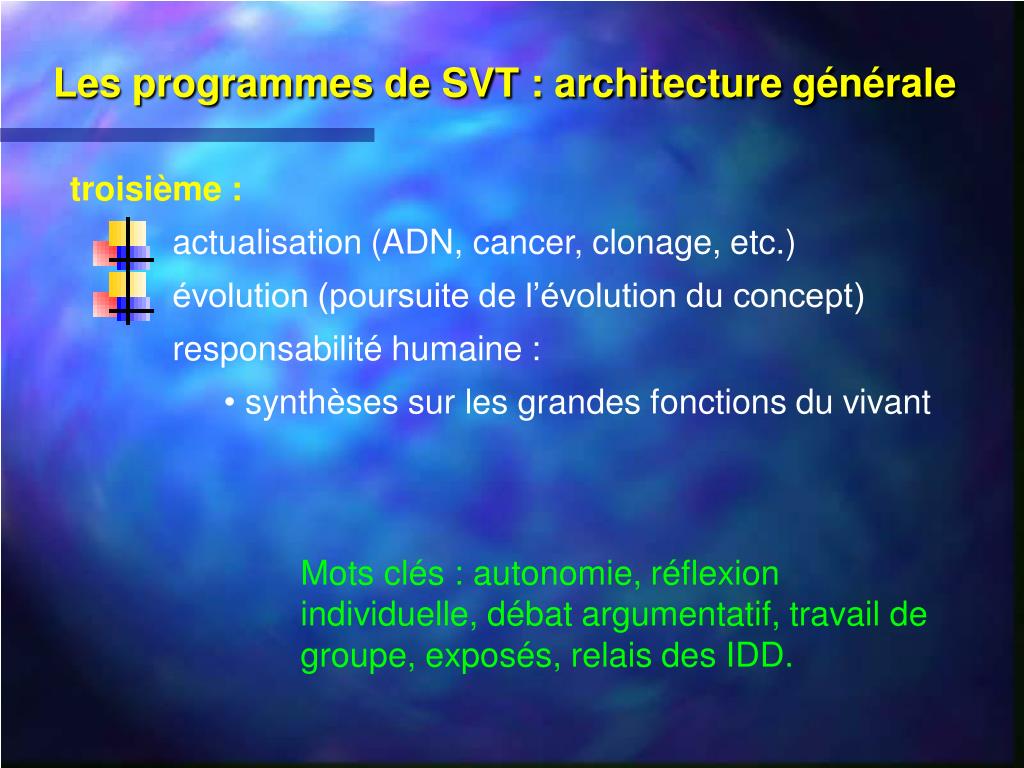 Les programmes de SVT : architecture générale

troisième :

actualisation (ADN, cancer, clonage, etc.)

évolution (poursuite de l’évolution du concept)

responsabilité humaine :

• synthèses sur les grandes fonctions du vivant

Mots clés : autonomie, réflexion individuelle, débat argumentatif, travail de groupe, exposés, relais des IDD.